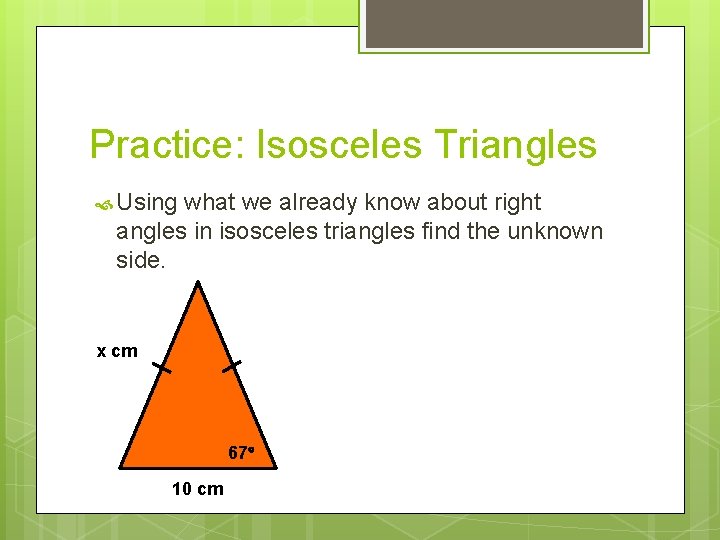 Practice: Isosceles Triangles

Using what we already know about right angles in isosceles triangles find the unknown side.

x cm

67°

10 cm